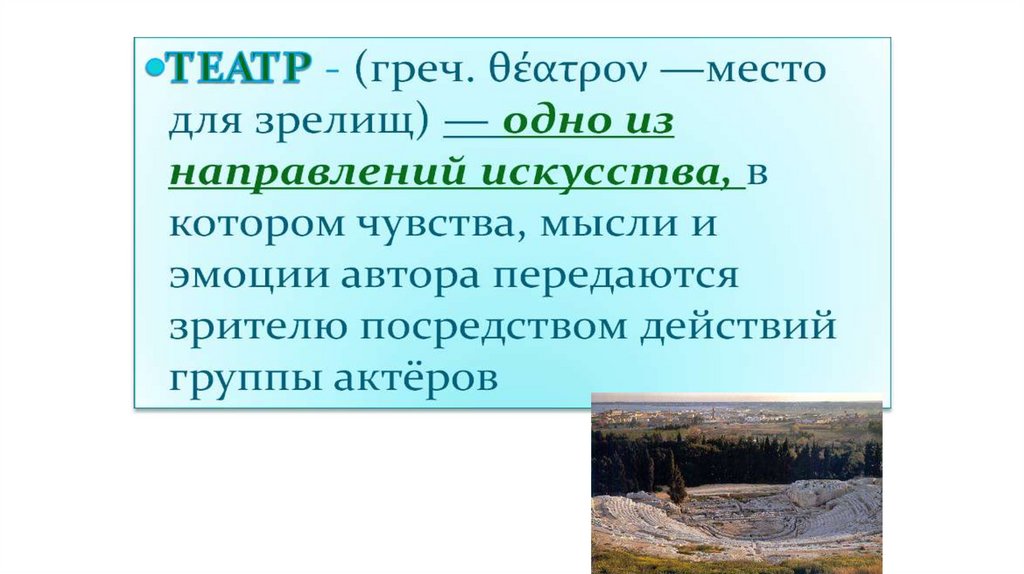 ТЕАТР - (греч. θέατρον —место для зрелищ) — одно из направлений искусства, в котором чувства, мысли и эмоции автора передаются зрителю посредством действий группы актёров